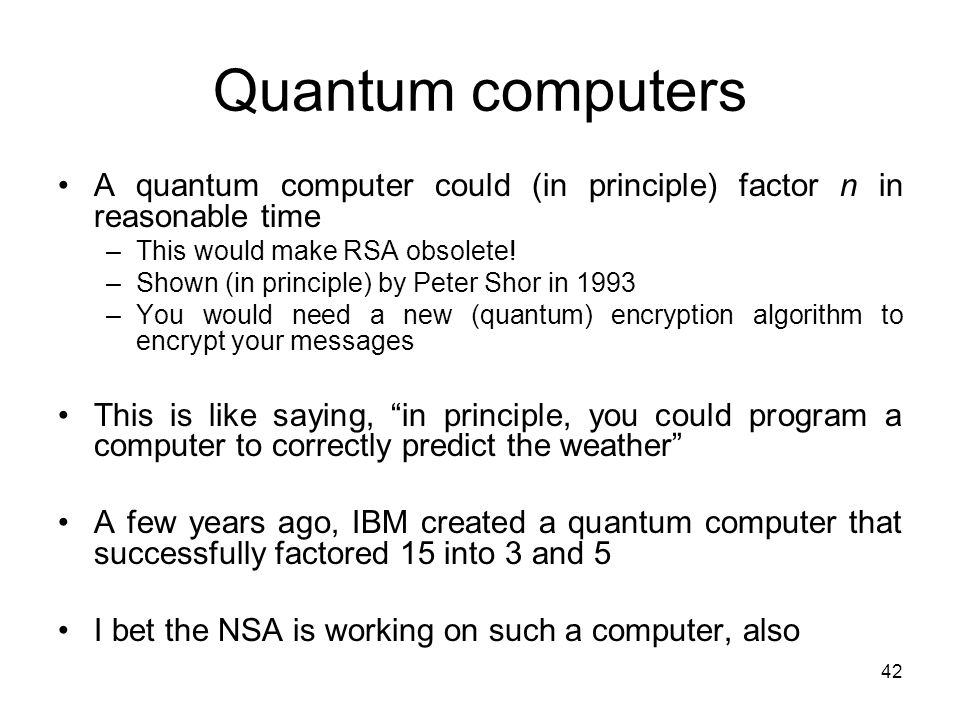 Quantum computers

• A quantum computer could (in principle) factor $n$ in reasonable time
– This would make RSA obsolete!
– Shown (in principle) by Peter Shor in 1993
– You would need a new (quantum) encryption algorithm to encrypt your messages

• This is like saying, “in principle, you could program a computer to correctly predict the weather”

• A few years ago, IBM created a quantum computer that successfully factored 15 into 3 and 5

• I bet the NSA is working on such a computer, also

42